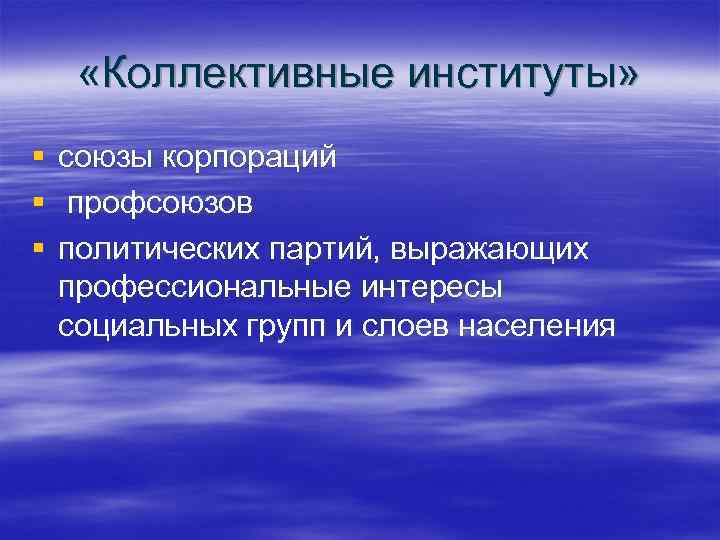 «Коллективные институты»

▪ союзы корпораций
▪ профсоюзов
▪ политических партий, выражающих профессиональные интересы социальных групп и слоев населения